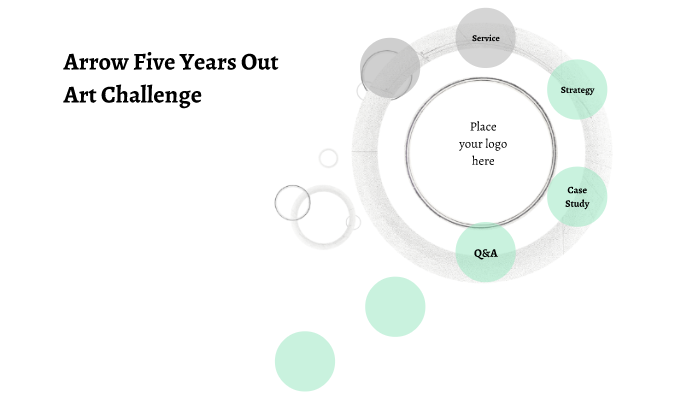 Arrow Five Years Out Art Challenge

Service

Strategy

Place your logo here

Case Study

Q&A